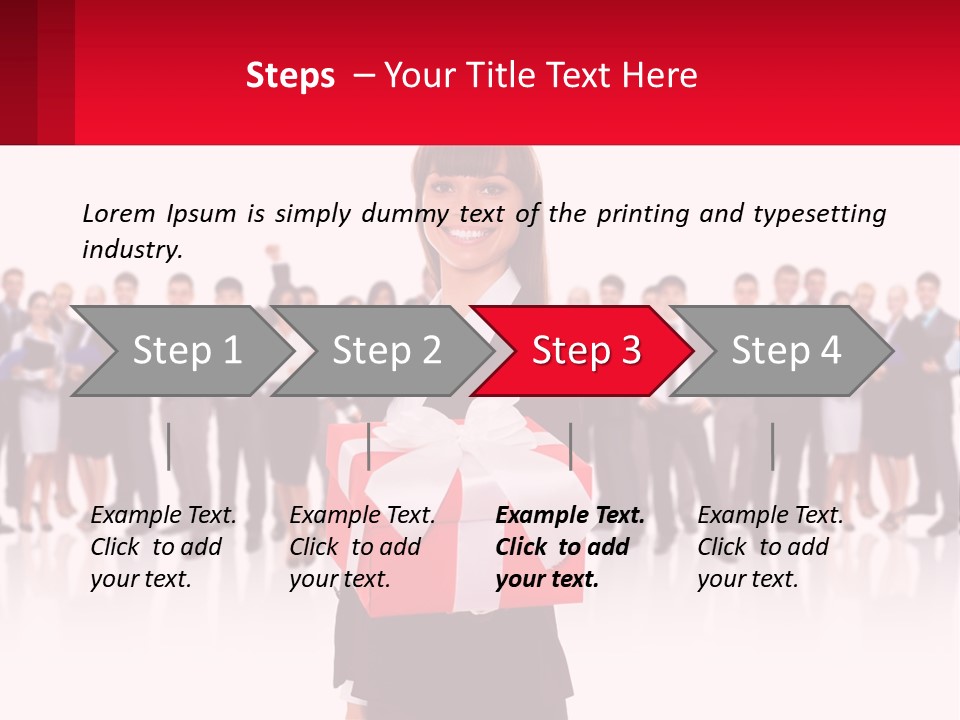 Steps – Your Title Text Here

Lorem Ipsum is simply dummy text of the printing and typesetting industry.

Step 1

Step 2

Step 3

Step 4

Example Text. Click to add your text.

Example Text. Click to add your text.

Example Text. Click to add your text.

Example Text. Click to add your text.